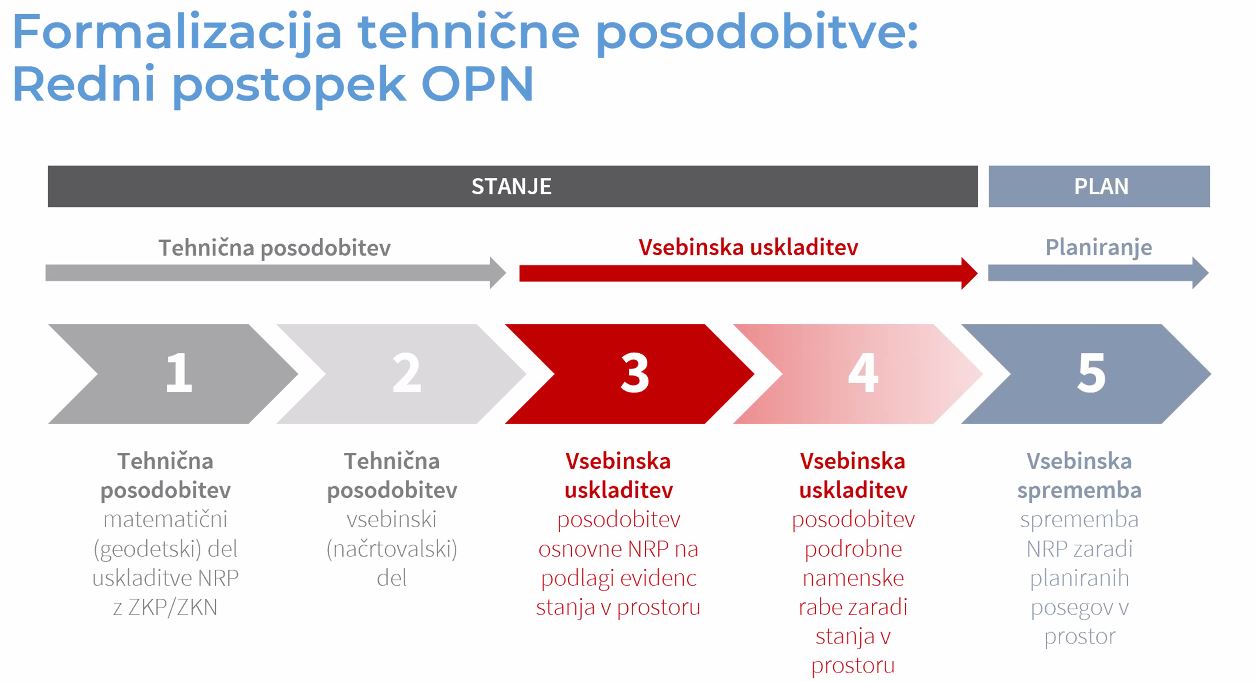 Formalizacija tehnične posodobitve:
Redni postopek OPN

STANJE

PLAN

Tehnična posodobitev

Vsebinska uskladitev

Planiranje

1

2

3

4

5

Tehnična posodobitev matematični (geodetski) del uskladitve NRP z ZKP/ZKN

Tehnična posodobitev vsebinski (načrtovalski) del

Vsebinska uskladitev posodobitev osnovne NRP na podlagi evidenc stanja v prostoru

Vsebinska uskladitev posodobitev podrobne namenske rabe zaradi stanja v prostoru

Vsebinska sprememba sprememba NRP zaradi planiranih posegov v prostor